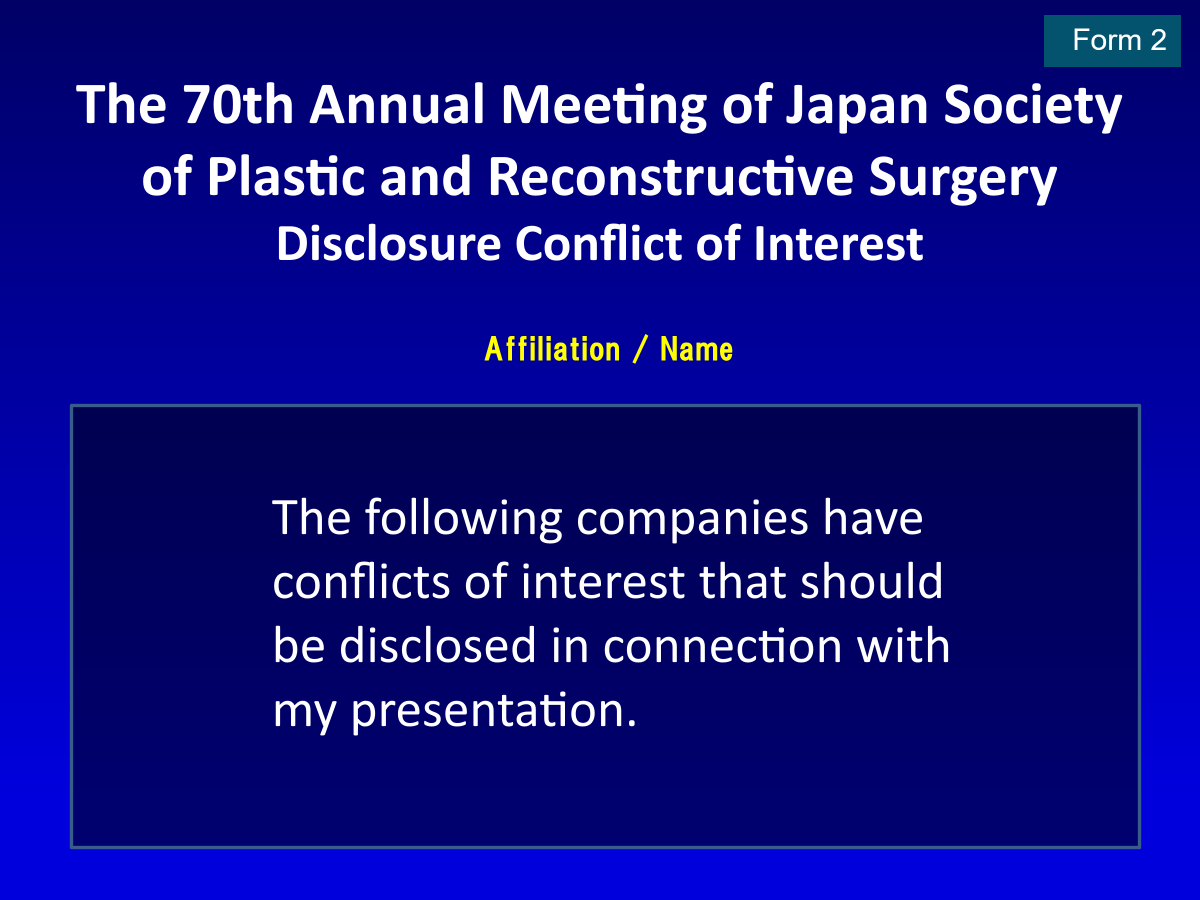 Form 2

The 70th Annual Meeting of Japan Society of Plastic and Reconstructive Surgery
Disclosure Conflict of Interest

Affiliation / Name

The following companies have conflicts of interest that should be disclosed in connection with my presentation.